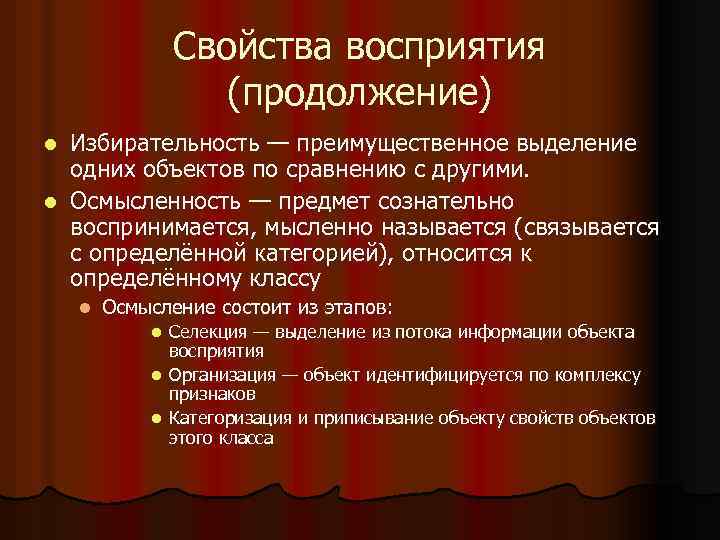 Свойства восприятия (продолжение)

- Избирательность — преимущественное выделение одних объектов по сравнению с другими.
- Осмысленность — предмет сознательно воспринимается, мысленно называется (связывается с определённой категорией), относится к определённому классу
  - Осмысление состоит из этапов:
    - Селекция — выделение из потока информации объекта восприятия
    - Организация — объект идентифицируется по комплексу признаков
    - Категоризация и приписывание объекту свойств объектов этого класса